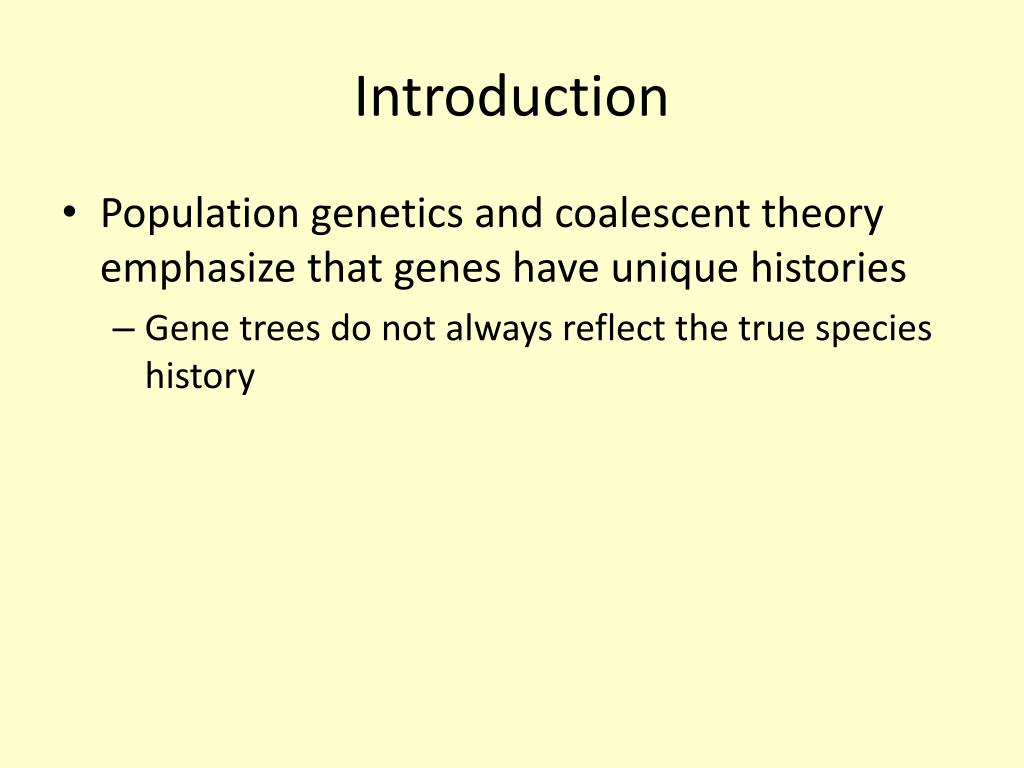 Introduction

• Population genetics and coalescent theory emphasize that genes have unique histories

– Gene trees do not always reflect the true species history